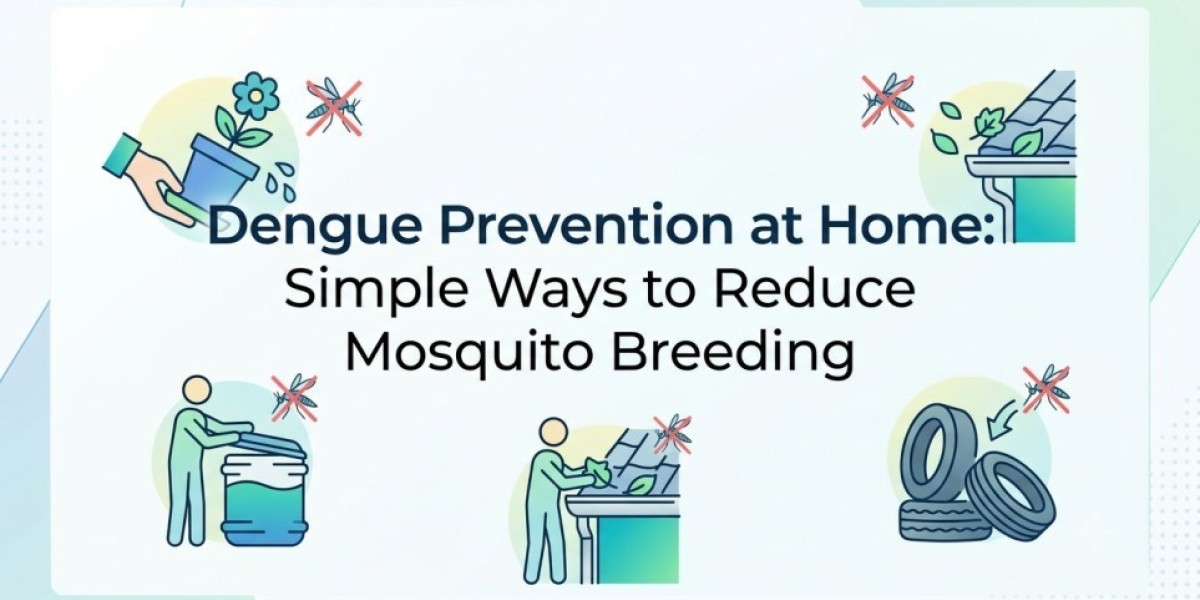 Dengue Prevention at Home:
Simple Ways to Reduce
Mosquito Breeding